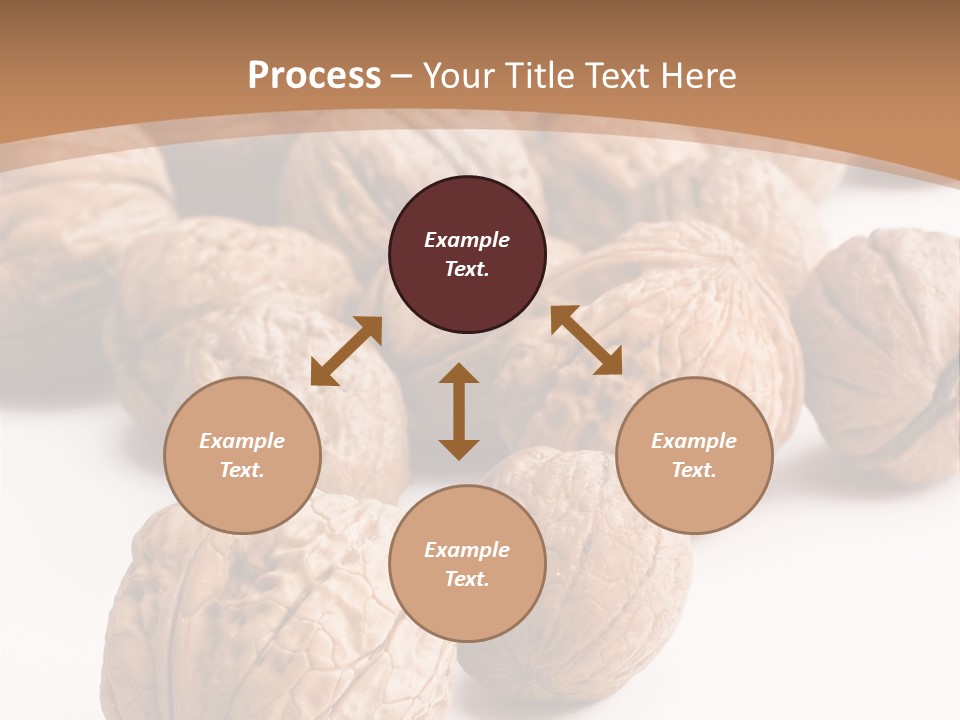 Process – Your Title Text Here

Example Text.

Example Text.

Example Text.

Example Text.